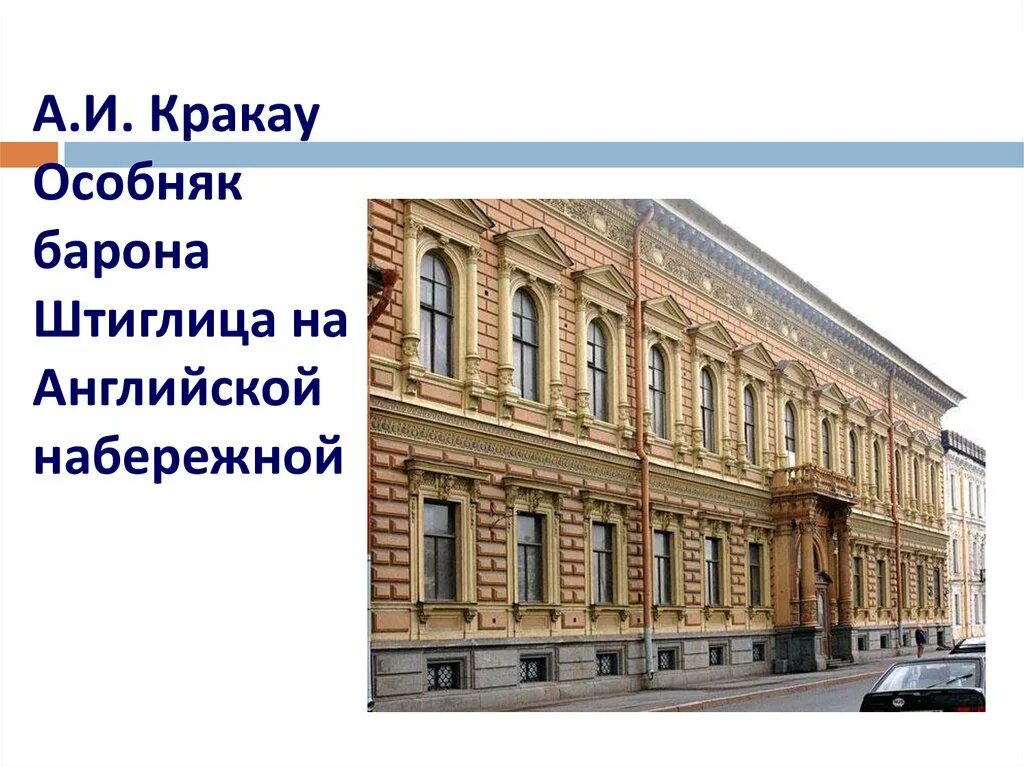 А.И. Кракау
Особняк барона Штиглица на Английской набережной